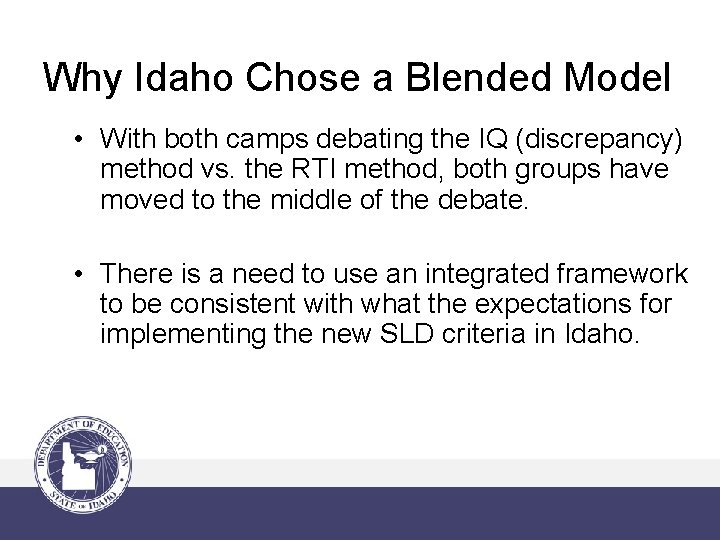 Why Idaho Chose a Blended Model

• With both camps debating the IQ (discrepancy) method vs. the RTI method, both groups have moved to the middle of the debate.

• There is a need to use an integrated framework to be consistent with what the expectations for implementing the new SLD criteria in Idaho.

DEPARTMENT OF EDUCATION
STATE OF IDAHO